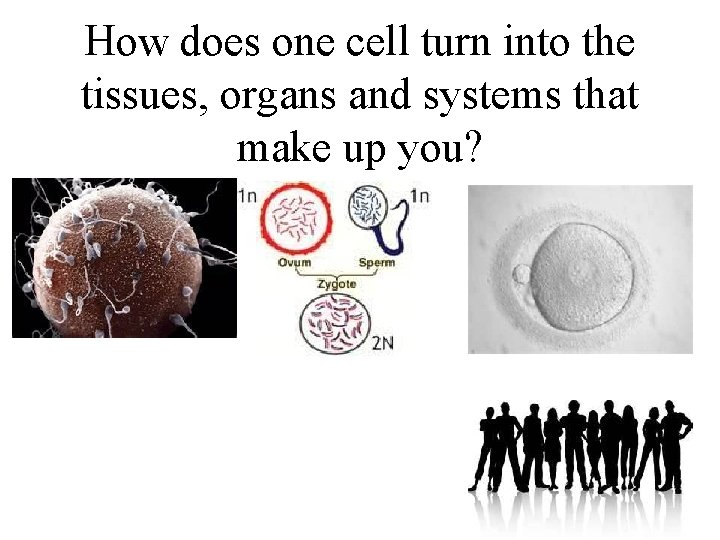 How does one cell turn into the tissues, organs and systems that make up you?

1n

1n

Ovum

Sperm

Zygote

2N